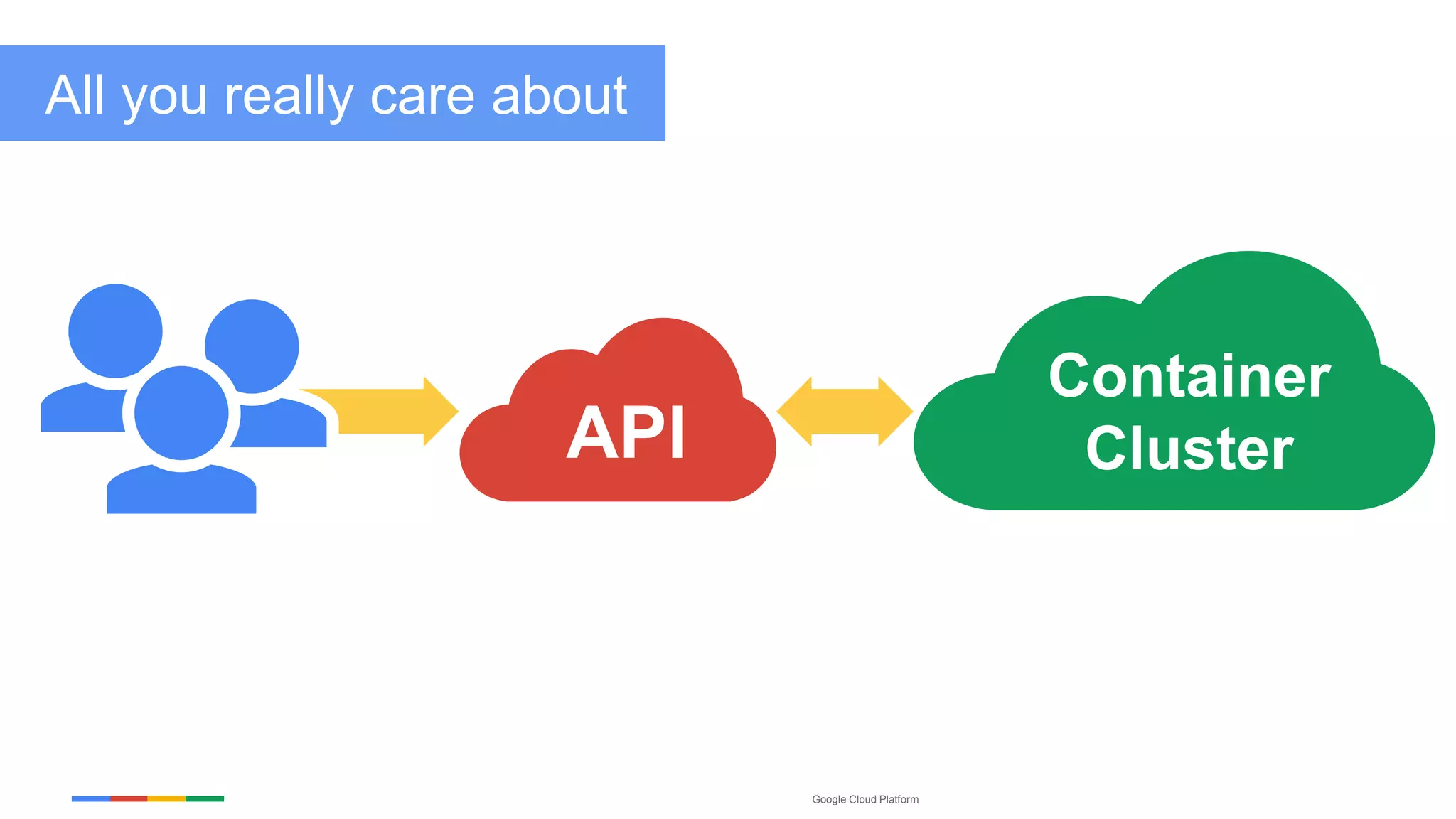 All you really care about

API

Container Cluster

Google Cloud Platform